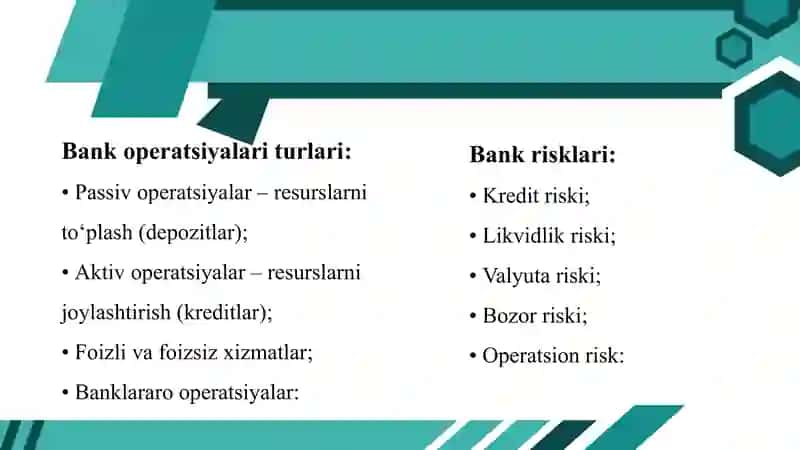 Bank operatsiyalari turlari:
• Passiv operatsiyalar – resurslarni to‘plash (depozitlar);
• Aktiv operatsiyalar – resurslarni joylashtirish (kreditlar);
• Foizli va foizsiz xizmatlar;
• Banklararo operatsiyalar:

Bank risklari:
• Kredit riski;
• Likvidlik riski;
• Valyuta riski;
• Bozor riski;
• Operatsion risk: